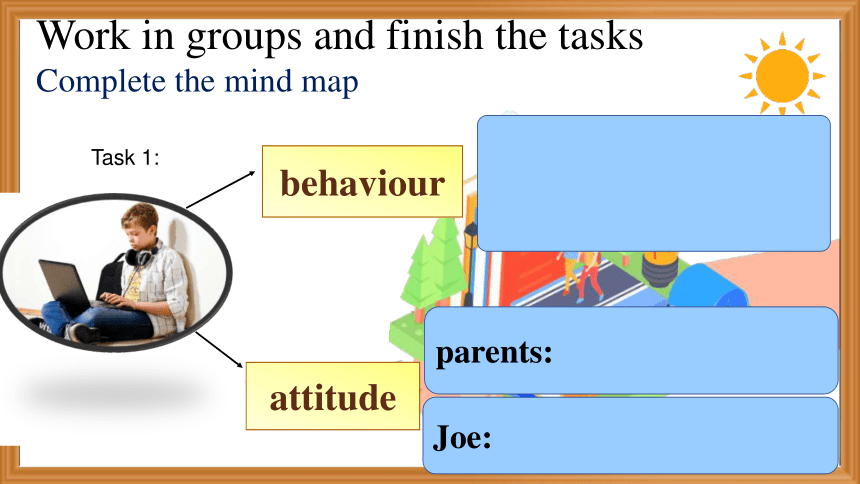 Work in groups and finish the tasks
Complete the mind map

Task 1:

behaviour

attitude

parents:

Joe: